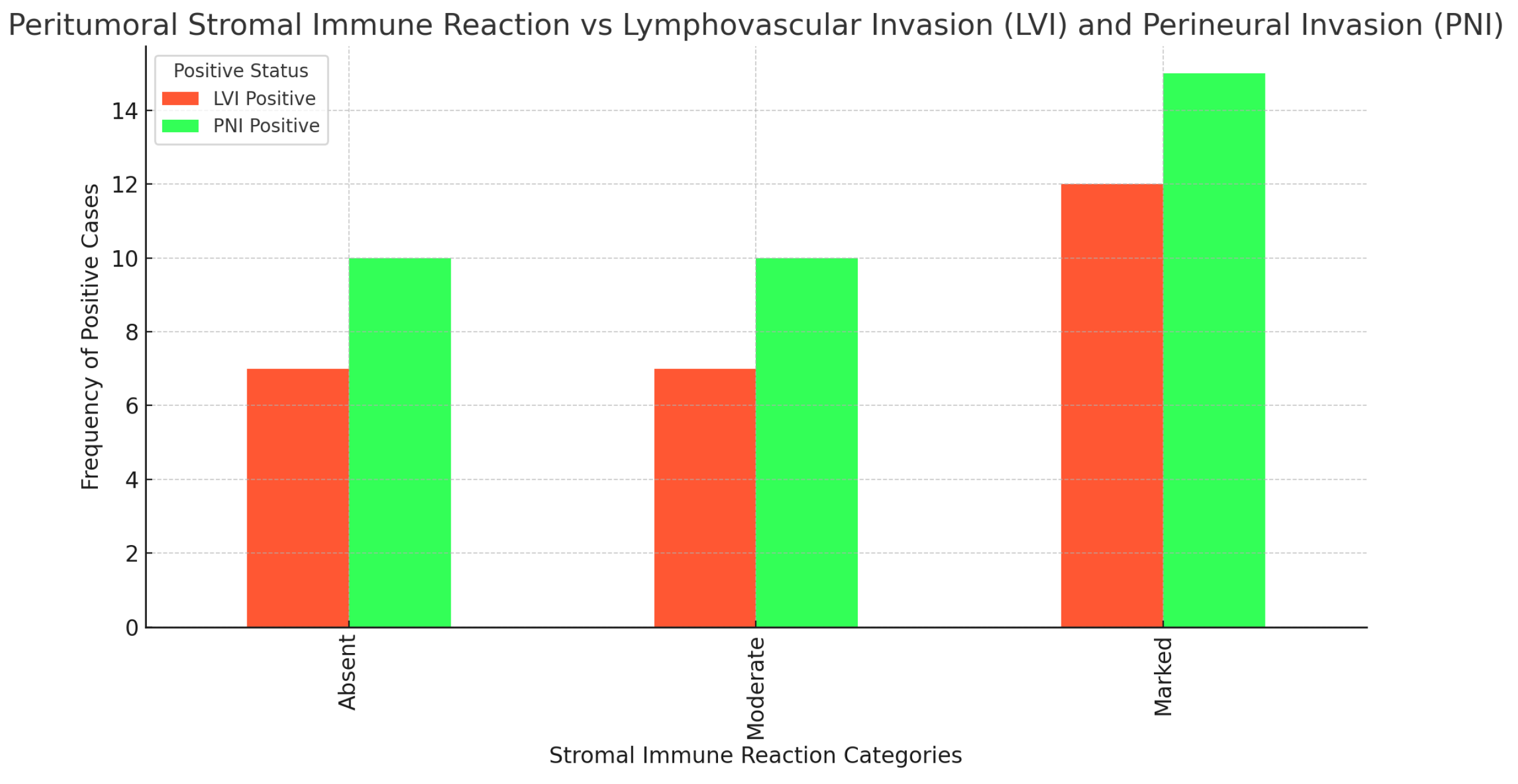 Peritumoral Stromal Immune Reaction vs Lymphovascular Invasion (LVI) and Perineural Invasion (PNI)

Positive Status
LVI Positive
PNI Positive

Frequency of Positive Cases

14
12
10
8
6
4
2
0

Absent
Moderate
Marked

Stromal Immune Reaction Categories